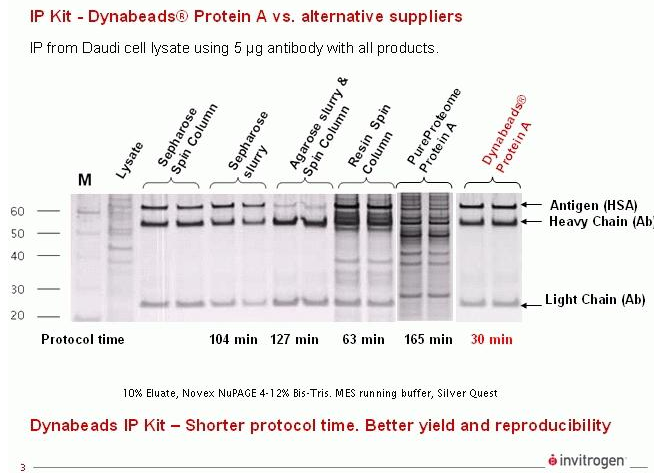 IP Kit - Dynabeads® Protein A vs. alternative suppliers

IP from Daudi cell lysate using 5 µg antibody with all products.

M

Lysate

Sepharose Spin Column

Sepharose slurry

Agarose slurry & Spin Column

Resin Spin Column

PureProteome Protein A

Dynabeads® Protein A

60
50
40
30
20

Antigen (HSA)
Heavy Chain (Ab)
Light Chain (Ab)

Protocol time 104 min 127 min 63 min 165 min 30 min

10% Eluate, Novex NuPAGE 4-12% Bis-Tris. MES running buffer, Silver Quest

Dynabeads IP Kit – Shorter protocol time. Better yield and reproducibility

3

invitrogen